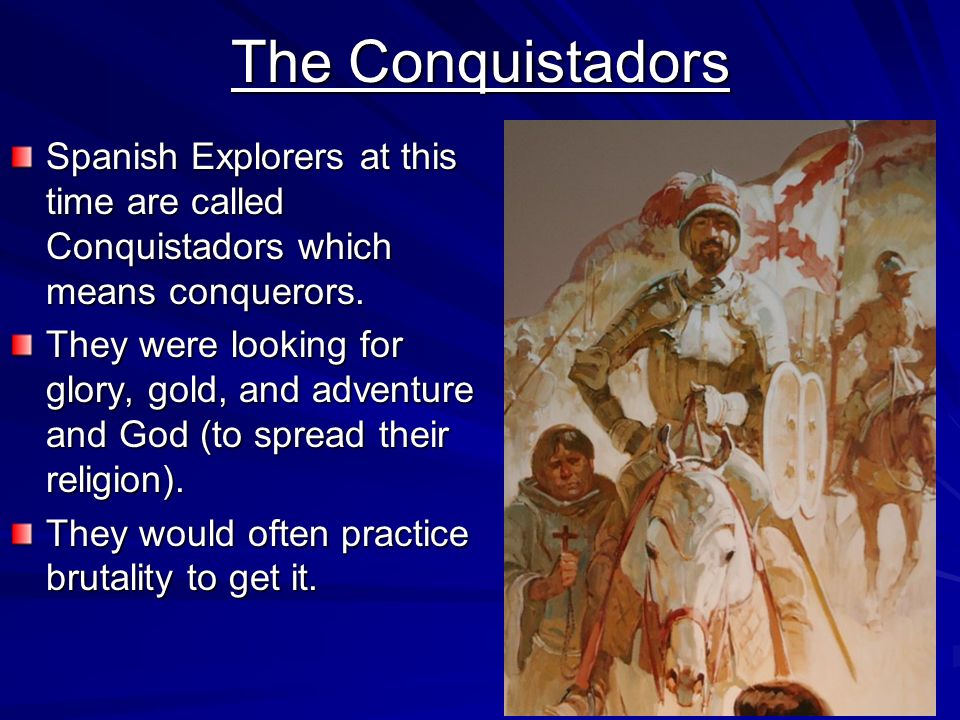 The Conquistadors

Spanish Explorers at this time are called Conquistadors which means conquerors.

They were looking for glory, gold, and adventure and God (to spread their religion).

They would often practice brutality to get it.